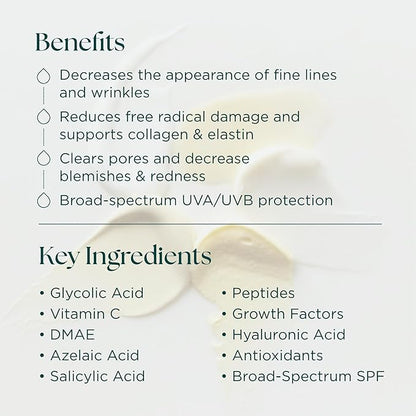 Benefits

Decreases the appearance of fine lines and wrinkles

Reduces free radical damage and supports collagen & elastin

Clears pores and decrease blemishes & redness

Broad-spectrum UVA/UVB protection

Key Ingredients

• Glycolic Acid
• Vitamin C
• DMAE
• Azelaic Acid
• Salicylic Acid

• Peptides
• Growth Factors
• Hyaluronic Acid
• Antioxidants
• Broad-Spectrum SPF